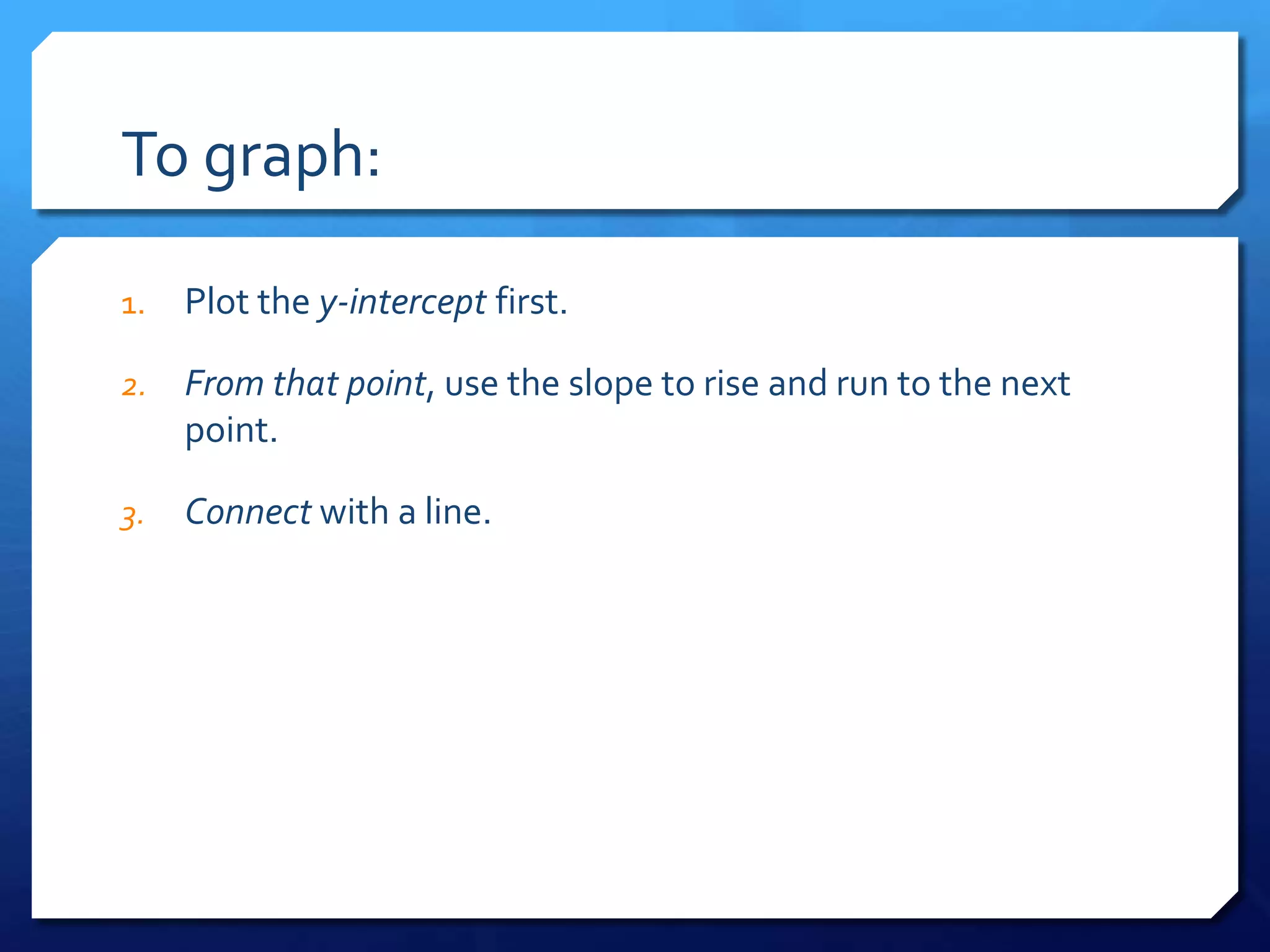 To graph:

1. Plot the y-intercept first.

2. From that point, use the slope to rise and run to the next point.

3. Connect with a line.